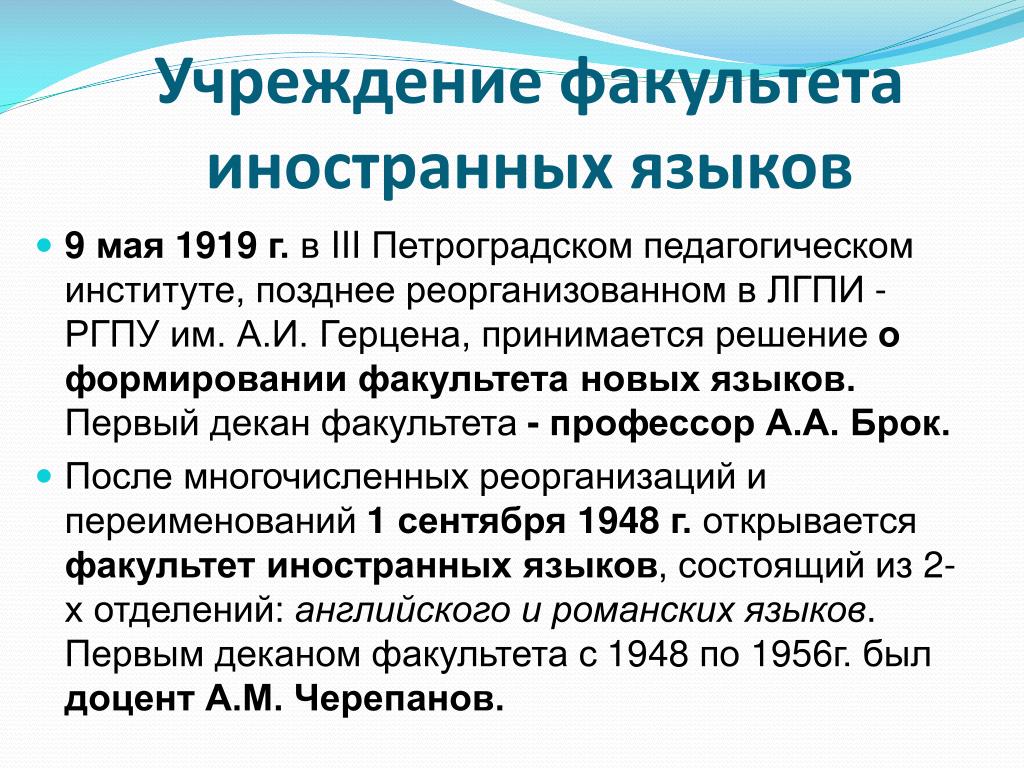 Учреждение факультета иностранных языков

9 мая 1919 г. в III Петроградском педагогическом институте, позднее реорганизованном в ЛГПИ - РГПУ им. А.И. Герцена, принимается решение о формировании факультета новых языков. Первый декан факультета - профессор А.А. Брок.

После многочисленных реорганизаций и переименований 1 сентября 1948 г. открывается факультет иностранных языков, состоящий из 2-х отделений: английского и романских языков. Первым деканом факультета с 1948 по 1956г. был доцент А.М. Черепанов.